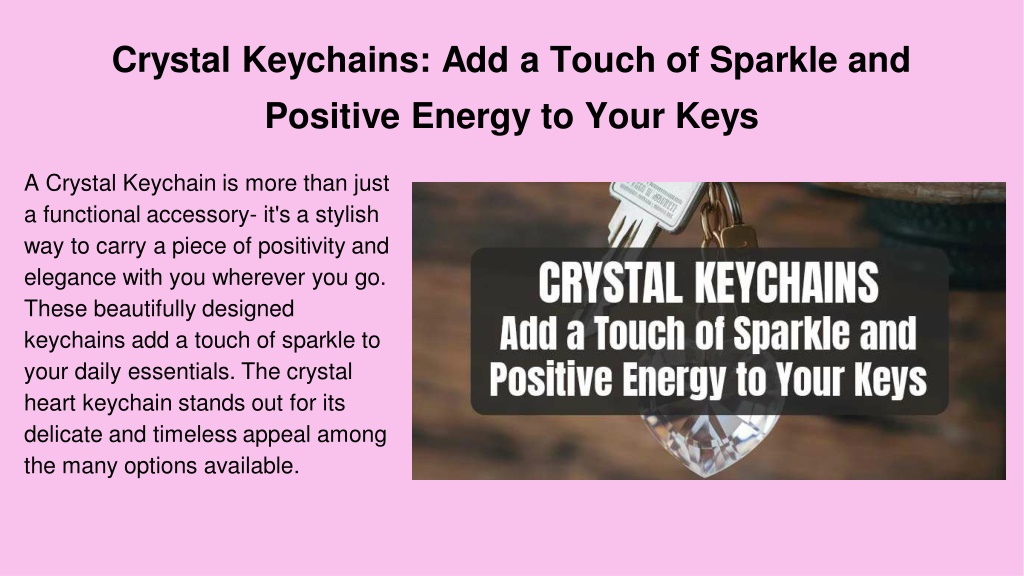 Crystal Keychains: Add a Touch of Sparkle and Positive Energy to Your Keys

A Crystal Keychain is more than just a functional accessory- it's a stylish way to carry a piece of positivity and elegance with you wherever you go. These beautifully designed keychains add a touch of sparkle to your daily essentials. The crystal heart keychain stands out for its delicate and timeless appeal among the many options available.

CRYSTAL KEYCHAINS
Add a Touch of Sparkle and Positive Energy to Your Keys